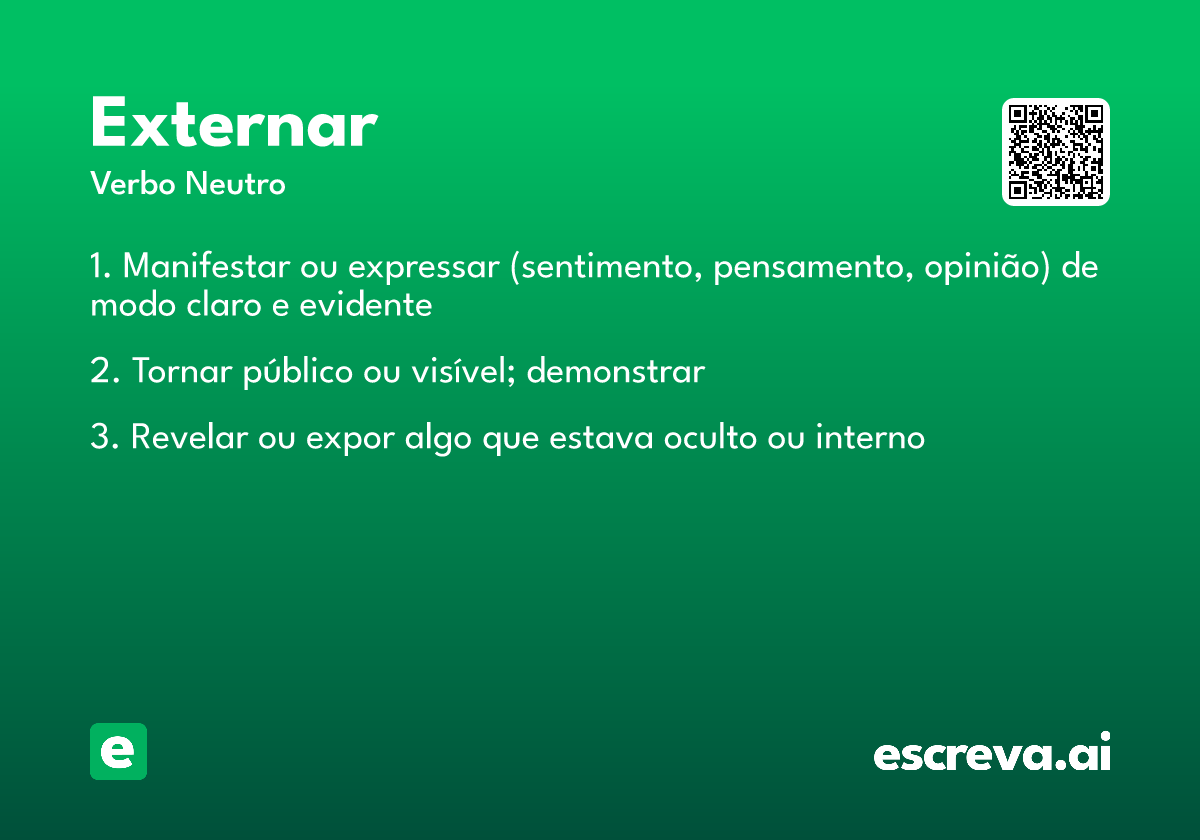 Externar
Verbo Neutro

1. Manifestar ou expressar (sentimento, pensamento, opinião) de modo claro e evidente

2. Tornar público ou visível; demonstrar

3. Revelar ou expor algo que estava oculto ou interno

e

escreva.ai